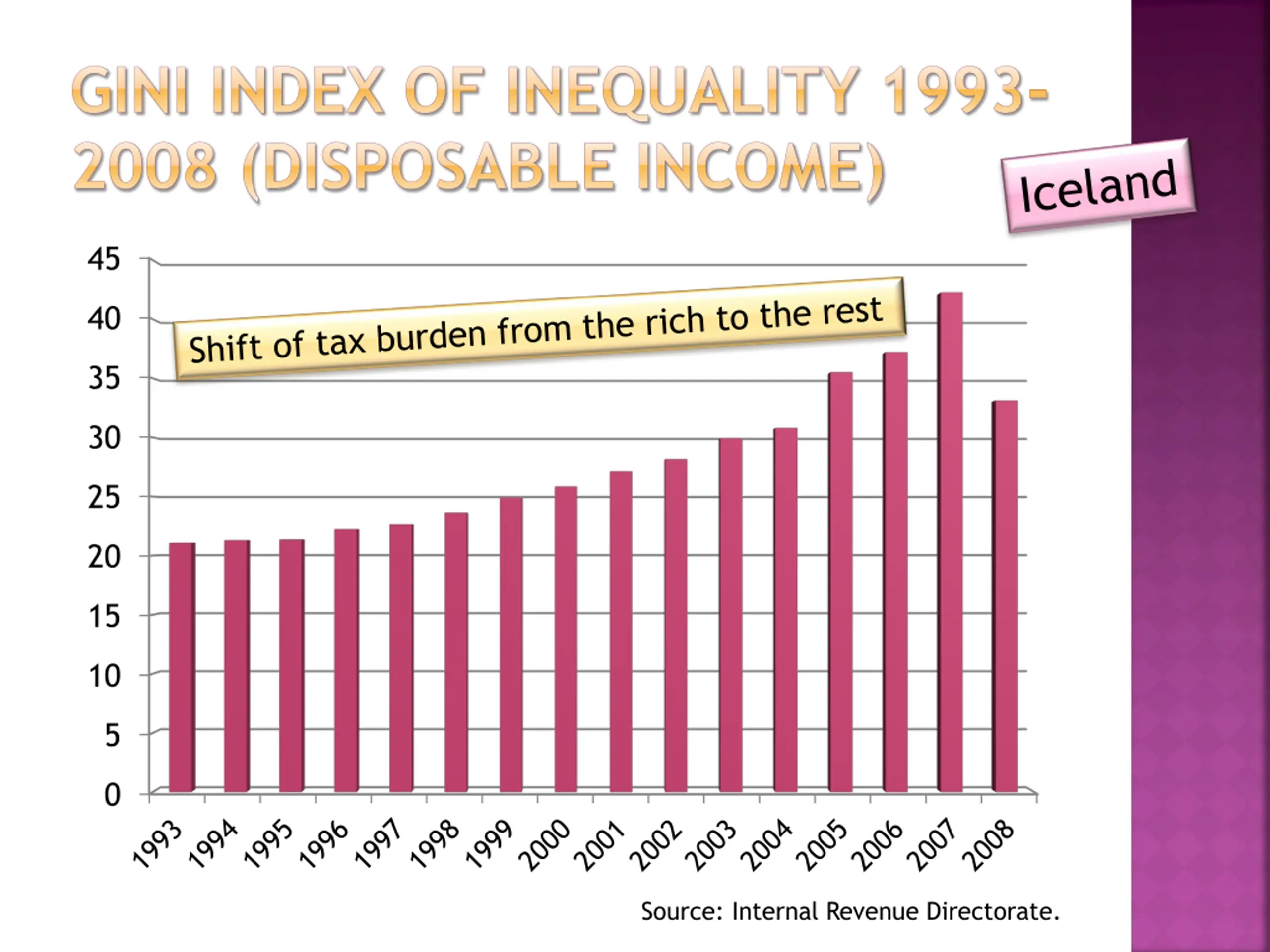 GINI INDEX OF INEQUALITY 1993-2008 (DISPOSABLE INCOME)

Iceland

Shift of tax burden from the rich to the rest

45
40
35
30
25
20
15
10
5
0

1993 1994 1995 1996 1997 1998 1999 2000 2001 2002 2003 2004 2005 2006 2007 2008

Source: Internal Revenue Directorate.